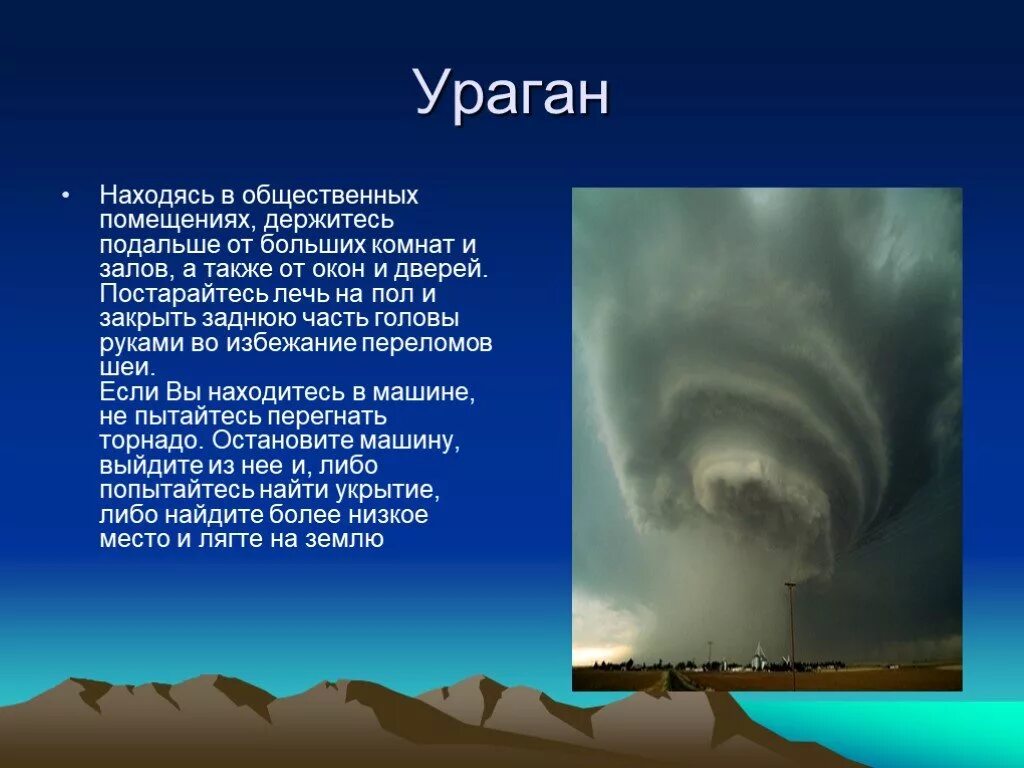 Ураган

• Находясь в общественных помещениях, держитесь подальше от больших комнат и залов, а также от окон и дверей. Постарайтесь лечь на пол и закрыть заднюю часть головы руками во избежание переломов шеи.
Если Вы находитесь в машине, не пытайтесь перегнать торнадо. Остановите машину, выйдите из нее и, либо попытайтесь найти укрытие, либо найдите более низкое место и лягте на землю